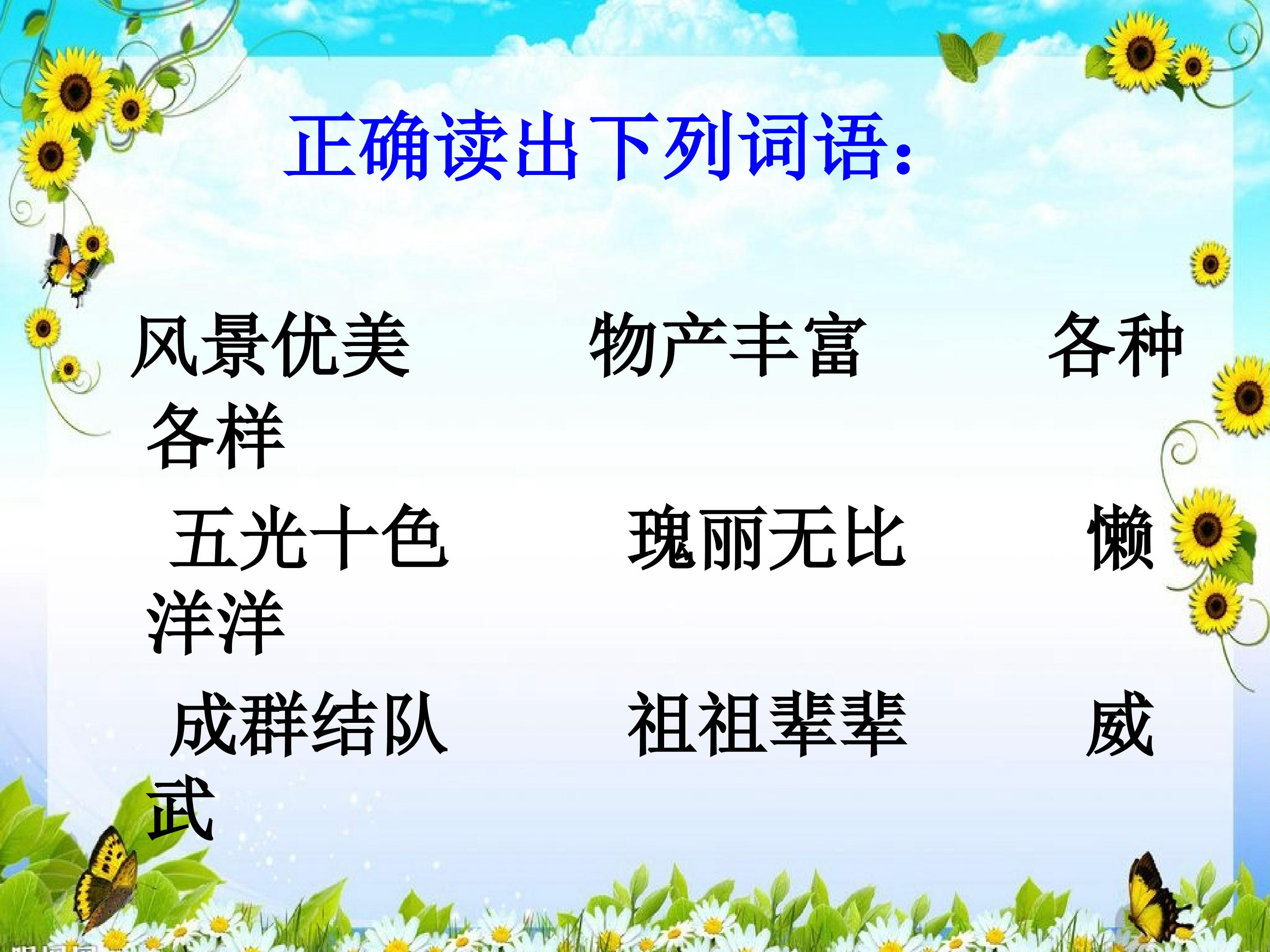 正确读出下列词语：

风景优美　　物产丰富　　各种各样

五光十色　　瑰丽无比　　懒洋洋

成群结队　　祖祖辈辈　　威武